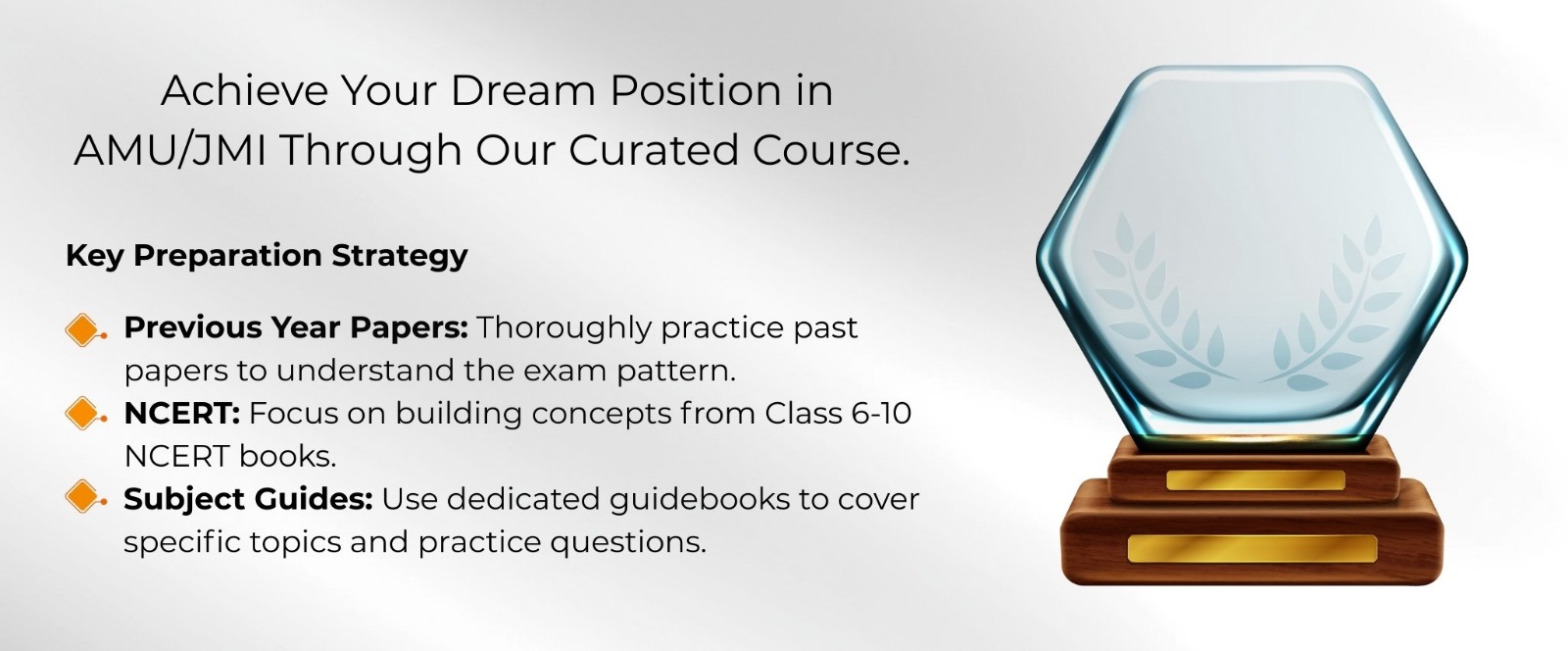 Achieve Your Dream Position in AMU/JMI Through Our Curated Course.

Key Preparation Strategy

Previous Year Papers: Thoroughly practice past papers to understand the exam pattern.

NCERT: Focus on building concepts from Class 6-10 NCERT books.

Subject Guides: Use dedicated guidebooks to cover specific topics and practice questions.